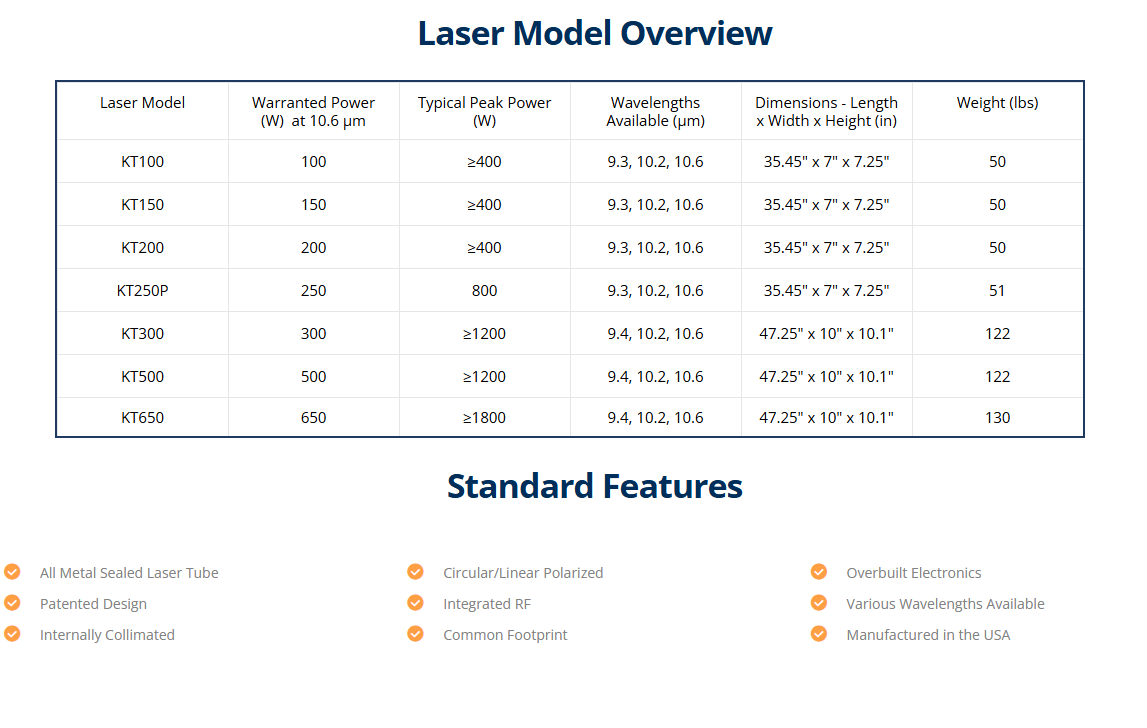 Laser Model Overview

| Laser Model | Warranted Power (W) at 10.6 μm | Typical Peak Power (W) | Wavelengths Available (μm) | Dimensions - Length x Width x Height (in) | Weight (lbs) |
|---|---|---|---|---|---|
| KT100 | 100 | ≥400 | 9.3, 10.2, 10.6 | 35.45" x 7" x 7.25" | 50 |
| KT150 | 150 | ≥400 | 9.3, 10.2, 10.6 | 35.45" x 7" x 7.25" | 50 |
| KT200 | 200 | ≥400 | 9.3, 10.2, 10.6 | 35.45" x 7" x 7.25" | 50 |
| KT250P | 250 | 800 | 9.3, 10.2, 10.6 | 35.45" x 7" x 7.25" | 51 |
| KT300 | 300 | ≥1200 | 9.4, 10.2, 10.6 | 47.25" x 10" x 10.1" | 122 |
| KT500 | 500 | ≥1200 | 9.4, 10.2, 10.6 | 47.25" x 10" x 10.1" | 122 |
| KT650 | 650 | ≥1800 | 9.4, 10.2, 10.6 | 47.25" x 10" x 10.1" | 130 |

Standard Features

All Metal Sealed Laser Tube
Patented Design
Internally Collimated

Circular/Linear Polarized
Integrated RF
Common Footprint

Overbuilt Electronics
Various Wavelengths Available
Manufactured in the USA